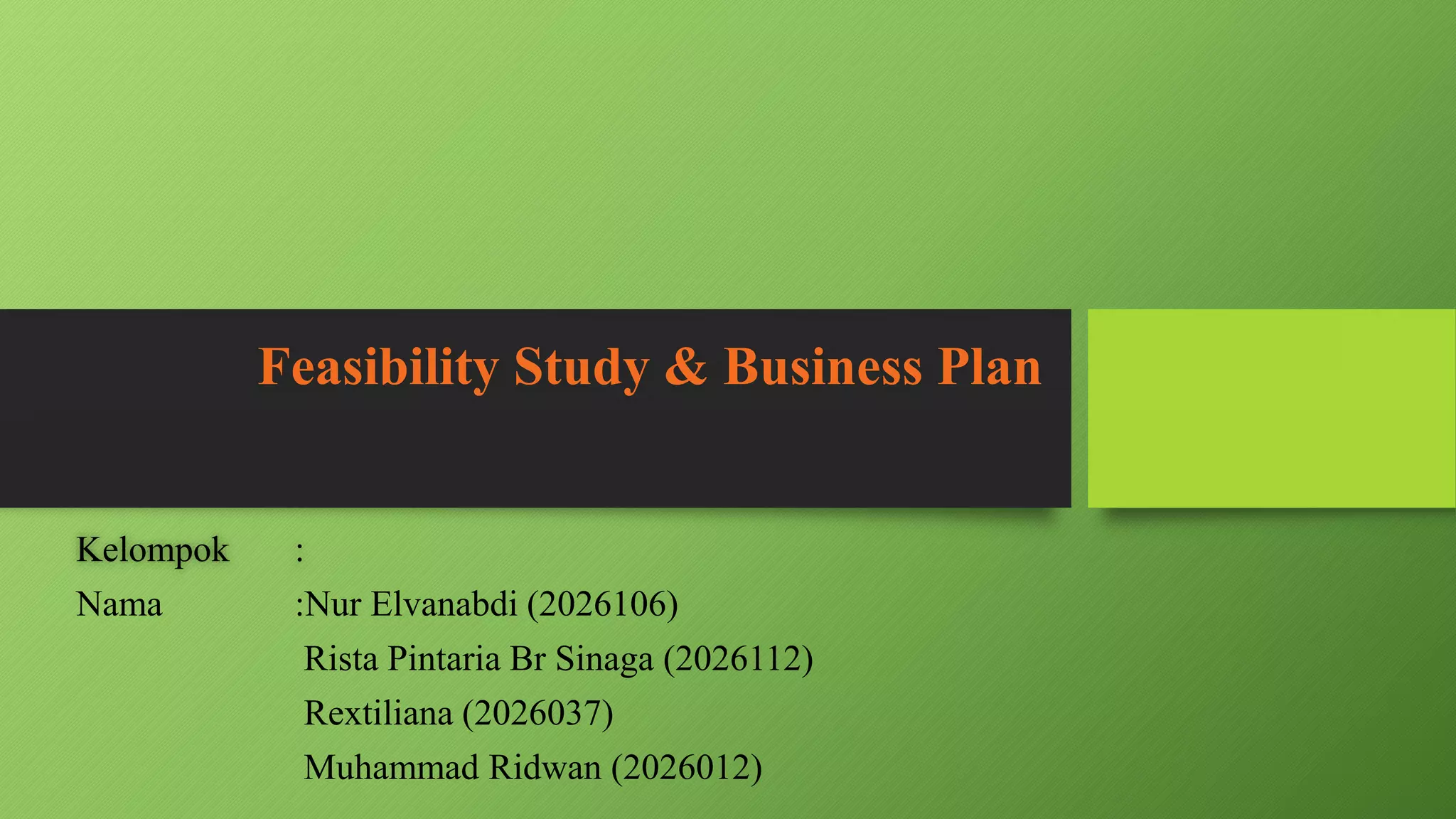 Feasibility Study & Business Plan

Kelompok :
Nama :Nur Elvanabdi (2026106)
Rista Pintaria Br Sinaga (2026112)
Rextiliana (2026037)
Muhammad Ridwan (2026012)